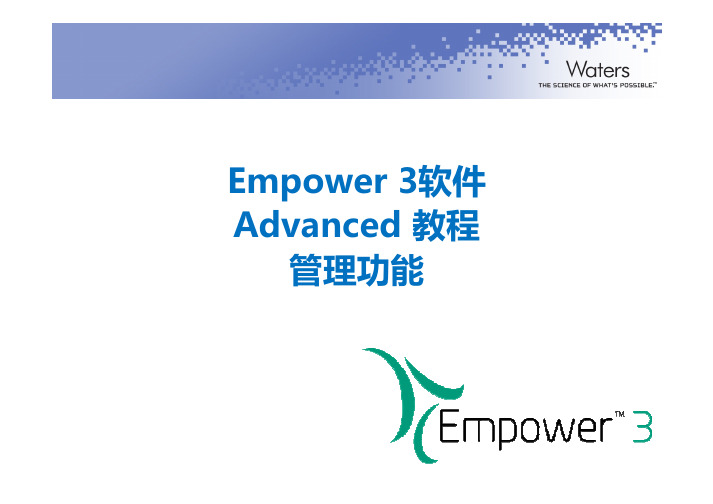 Waters
THE SCIENCE OF WHAT'S POSSIBLE.™

Empower 3软件
Advanced 教程
管理功能

Empower™ 3